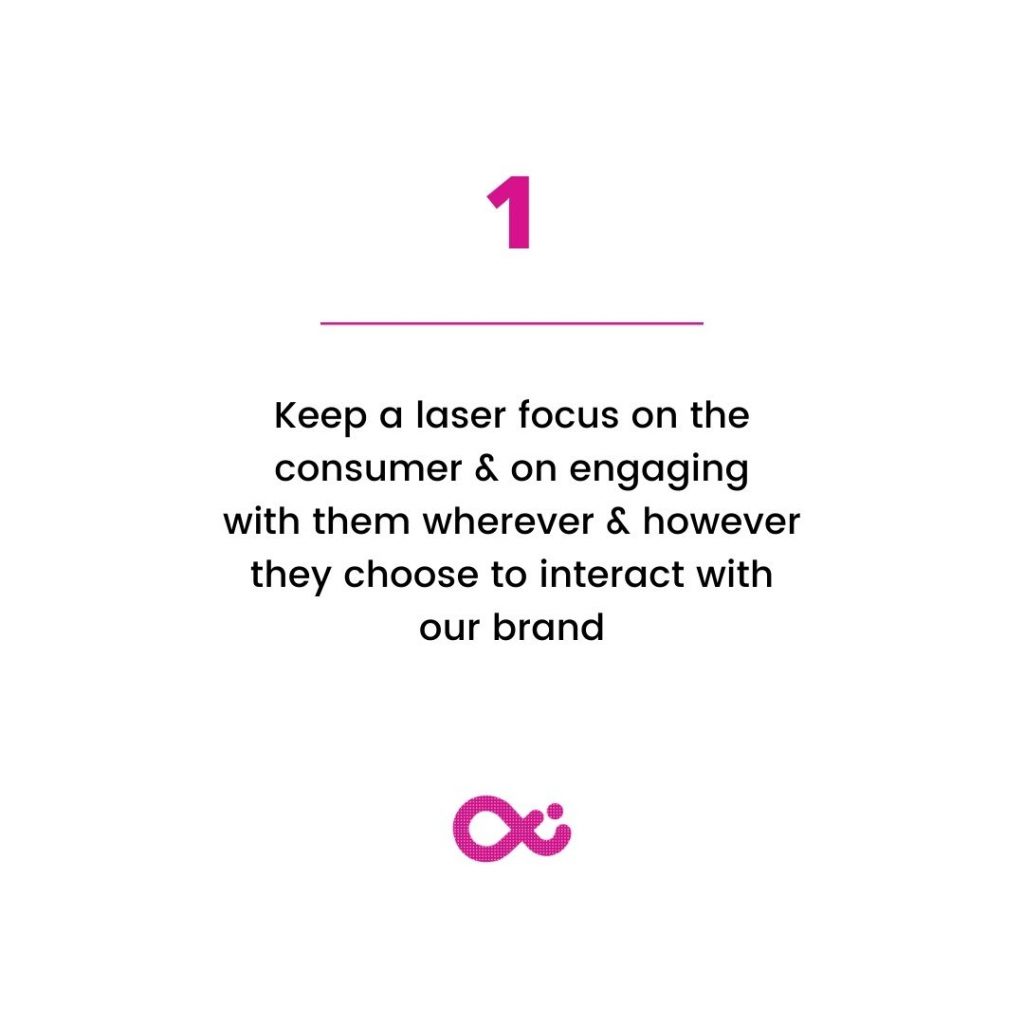 1

Keep a laser focus on the consumer & on engaging with them wherever & however they choose to interact with our brand